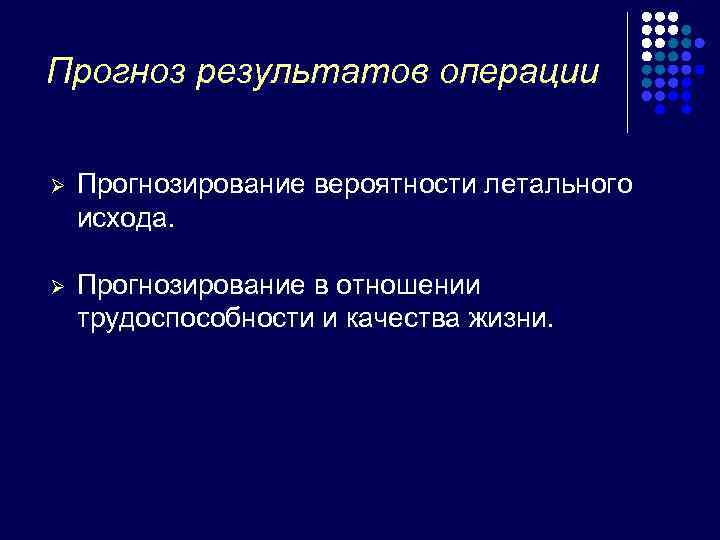 Прогноз результатов операции

➢ Прогнозирование вероятности летального исхода.

➢ Прогнозирование в отношении трудоспособности и качества жизни.